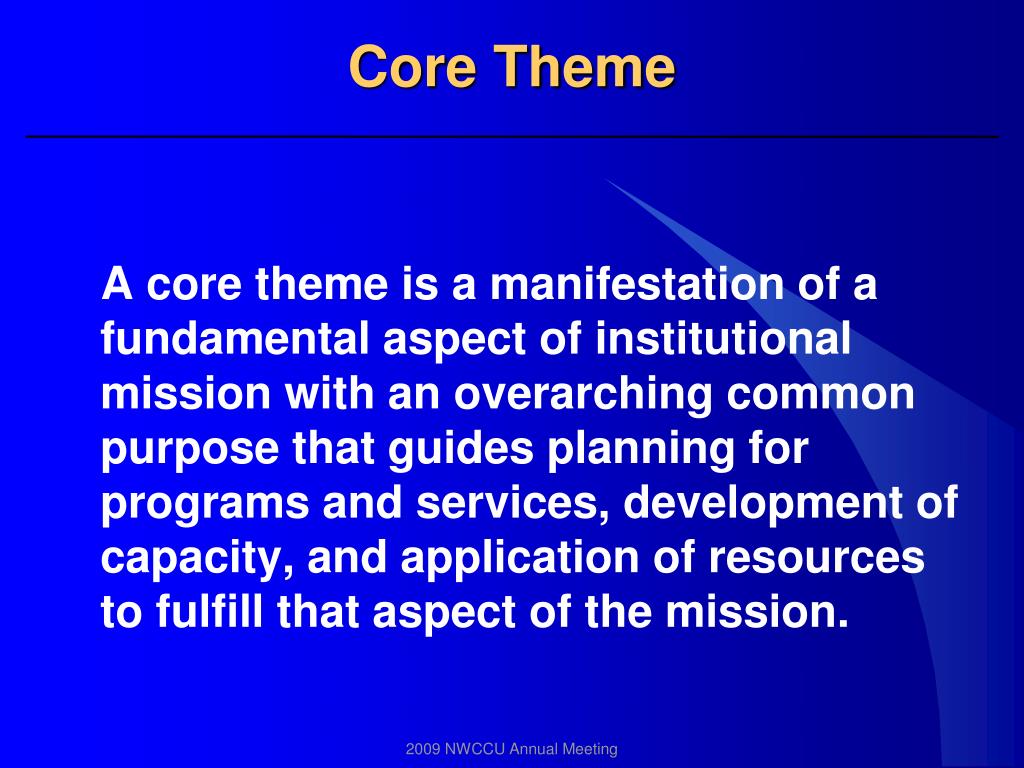 Core Theme

A core theme is a manifestation of a fundamental aspect of institutional mission with an overarching common purpose that guides planning for programs and services, development of capacity, and application of resources to fulfill that aspect of the mission.

2009 NWCCU Annual Meeting